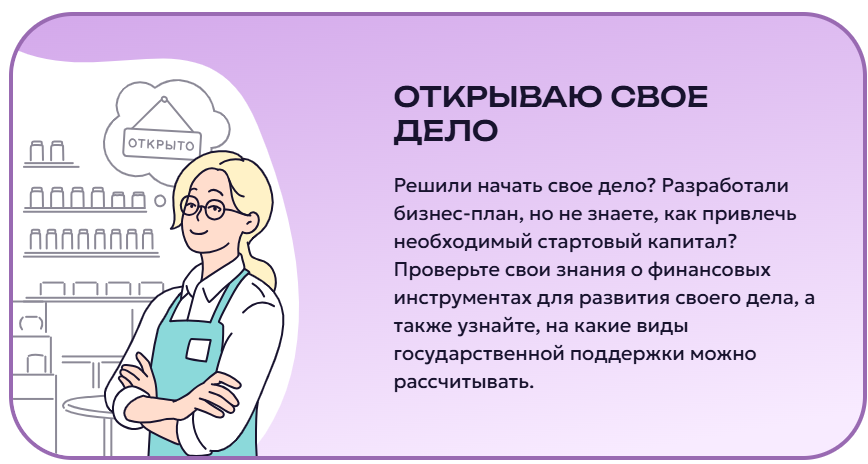 ОТКРЫТО

ОТКРЫВАЮ СВОЕ ДЕЛО

Решили начать свое дело? Разработали бизнес-план, но не знаете, как привлечь необходимый стартовый капитал? Проверьте свои знания о финансовых инструментах для развития своего дела, а также узнайте, на какие виды государственной поддержки можно рассчитывать.